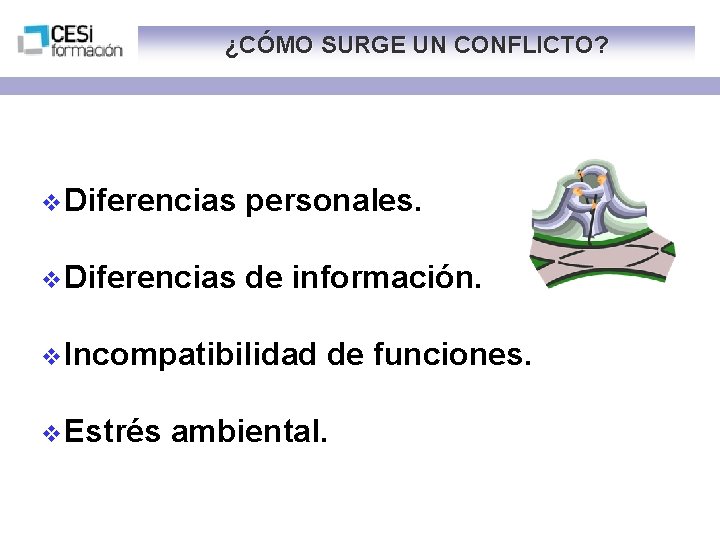 CESi formación

¿CÓMO SURGE UN CONFLICTO?

❖ Diferencias personales.

❖ Diferencias de información.

❖ Incompatibilidad de funciones.

❖ Estrés ambiental.